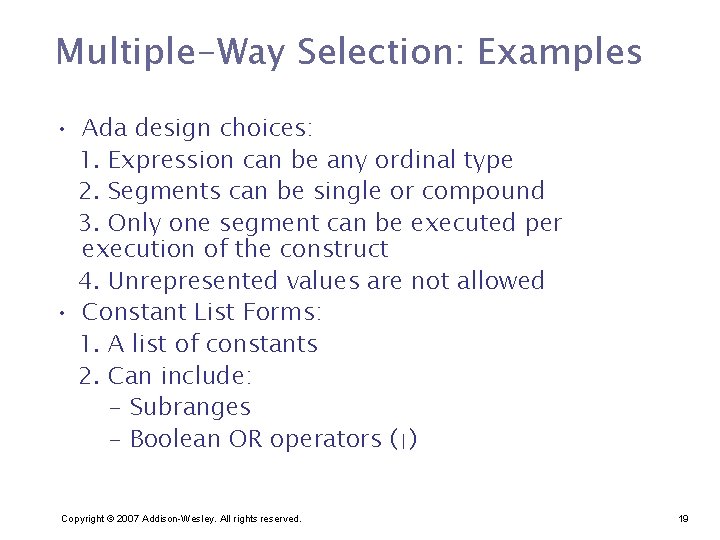 Multiple-Way Selection: Examples

• Ada design choices:
1. Expression can be any ordinal type
2. Segments can be single or compound
3. Only one segment can be executed per execution of the construct
4. Unrepresented values are not allowed
• Constant List Forms:
1. A list of constants
2. Can include:
– Subranges
– Boolean OR operators (|)

Copyright © 2007 Addison-Wesley. All rights reserved.

19